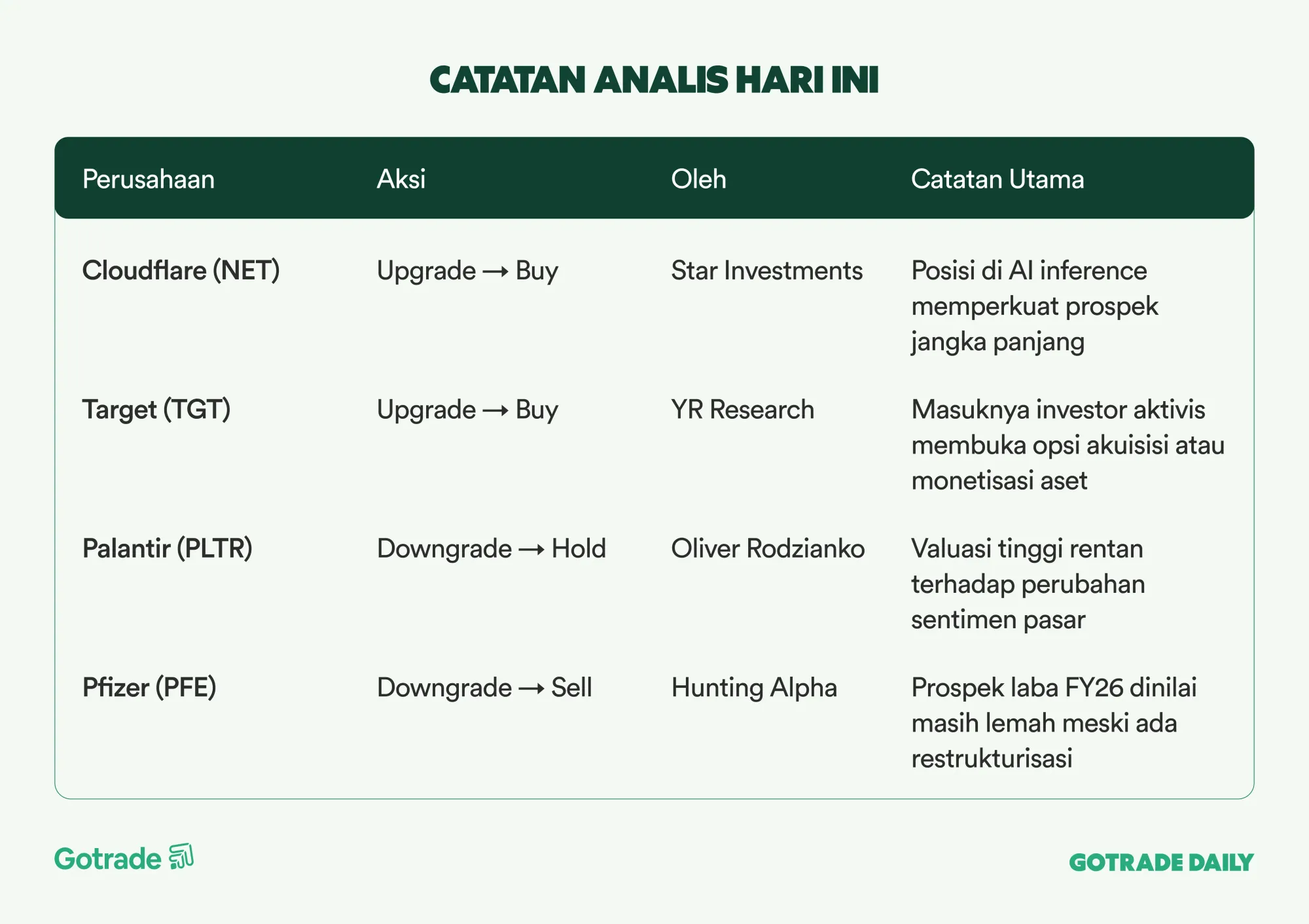 CATATAN ANALIS HARI INI

| Perusahaan | Aksi | Oleh | Catatan Utama |
|---|---|---|---|
| Cloudflare (NET) | Upgrade → Buy | Star Investments | Posisi di AI inference memperkuat prospek jangka panjang |
| Target (TGT) | Upgrade → Buy | YR Research | Masuknya investor aktivis membuka opsi akuisisi atau monetisasi aset |
| Palantir (PLTR) | Downgrade → Hold | Oliver Rodzianko | Valuasi tinggi rentan terhadap perubahan sentimen pasar |
| Pfizer (PFE) | Downgrade → Sell | Hunting Alpha | Prospek laba FY26 dinilai masih lemah meski ada restrukturisasi |

Gotrade

GOTRADE DAILY